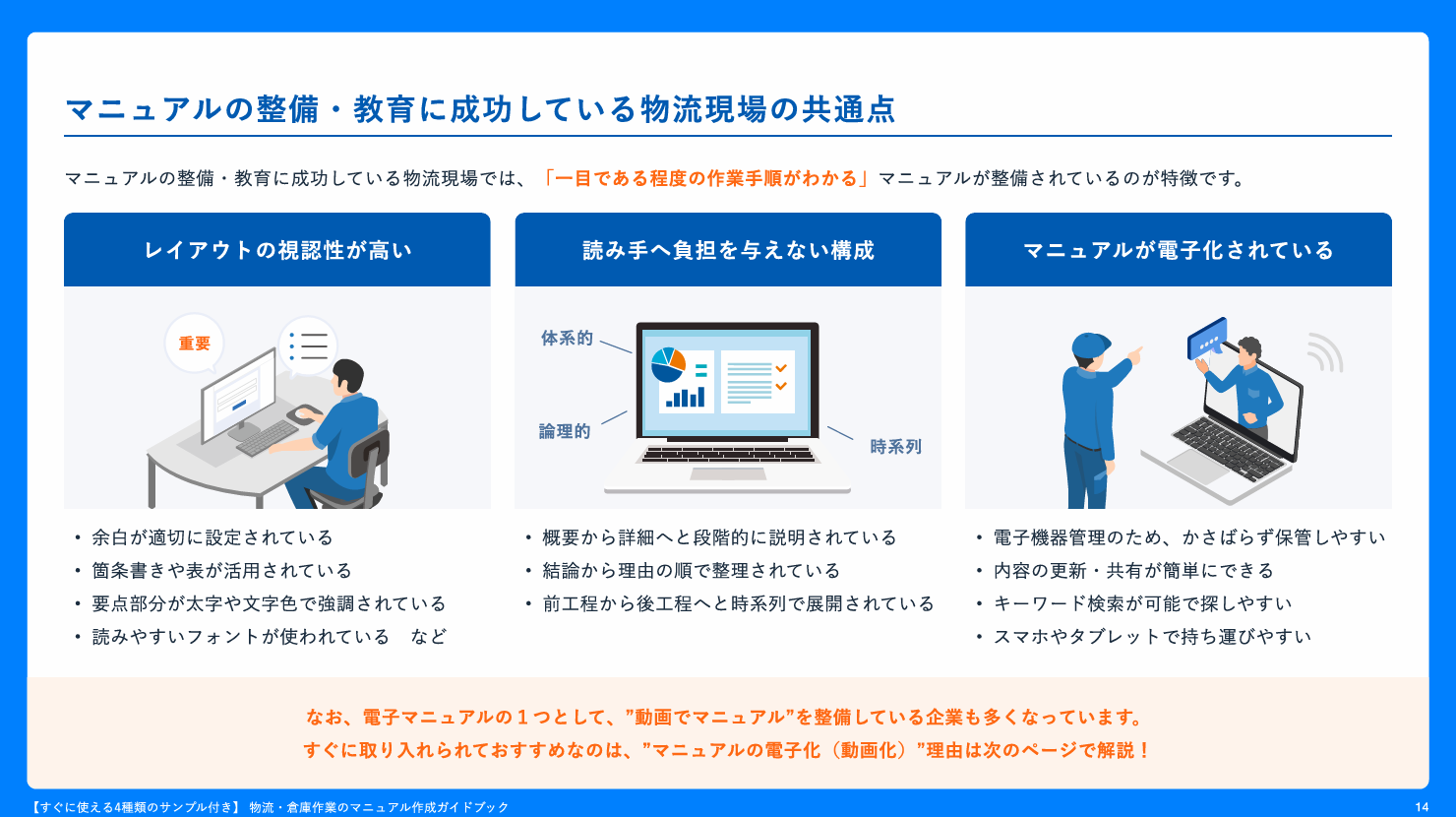 マニュアルの整備・教育に成功している物流現場の共通点

マニュアルの整備・教育に成功している物流現場では、「一目である程度の作業手順がわかる」マニュアルが整備されているのが特徴です。

レイアウトの視認性が高い

重要

・余白が適切に設定されている
・箇条書きや表が活用されている
・要点部分が太字や文字色で強調されている
・読みやすいフォントが使われている　など

読み手へ負担を与えない構成

体系的

論理的

時系列

・概要から詳細へと段階的に説明されている
・結論から理由の順で整理されている
・前工程から後工程へと時系列で展開されている

マニュアルが電子化されている

・電子機器管理のため、かさばらず保管しやすい
・内容の更新・共有が簡単にできる
・キーワード検索が可能で探しやすい
・スマホやタブレットで持ち運びやすい

なお、電子マニュアルの１つとして、”動画でマニュアル”を整備している企業も多くなっています。
すぐに取り入れられておすすめなのは、”マニュアルの電子化（動画化）”理由は次のページで解説！

【すぐに使える4種類のサンプル付き】 物流・倉庫作業のマニュアル作成ガイドブック

14